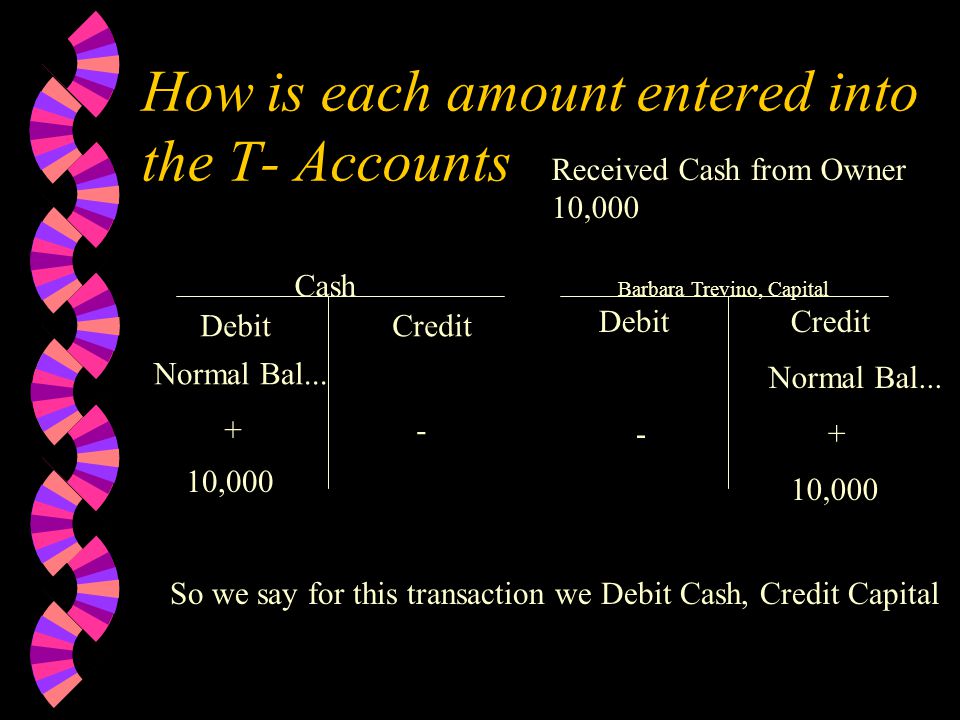 How is each amount entered into the T- Accounts

Received Cash from Owner 10,000

Cash

| Debit | Credit |
|---|---|
| Normal Bal... | |
| + | - |
| 10,000 | |

Barbara Trevino, Capital

| Debit | Credit |
|---|---|
| | Normal Bal... |
| - | + |
| | 10,000 |

So we say for this transaction we Debit Cash, Credit Capital